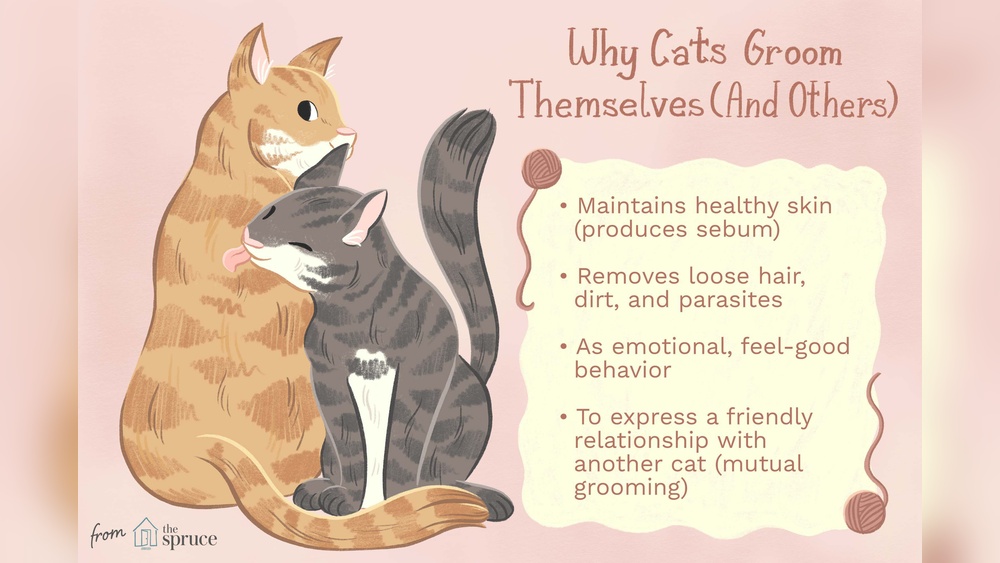 Why Cats Groom Themselves (And Others)

• Maintains healthy skin (produces sebum)

• Removes loose hair, dirt, and parasites

• As emotional, feel-good behavior

• To express a friendly relationship with another cat (mutual grooming)

from the spruce